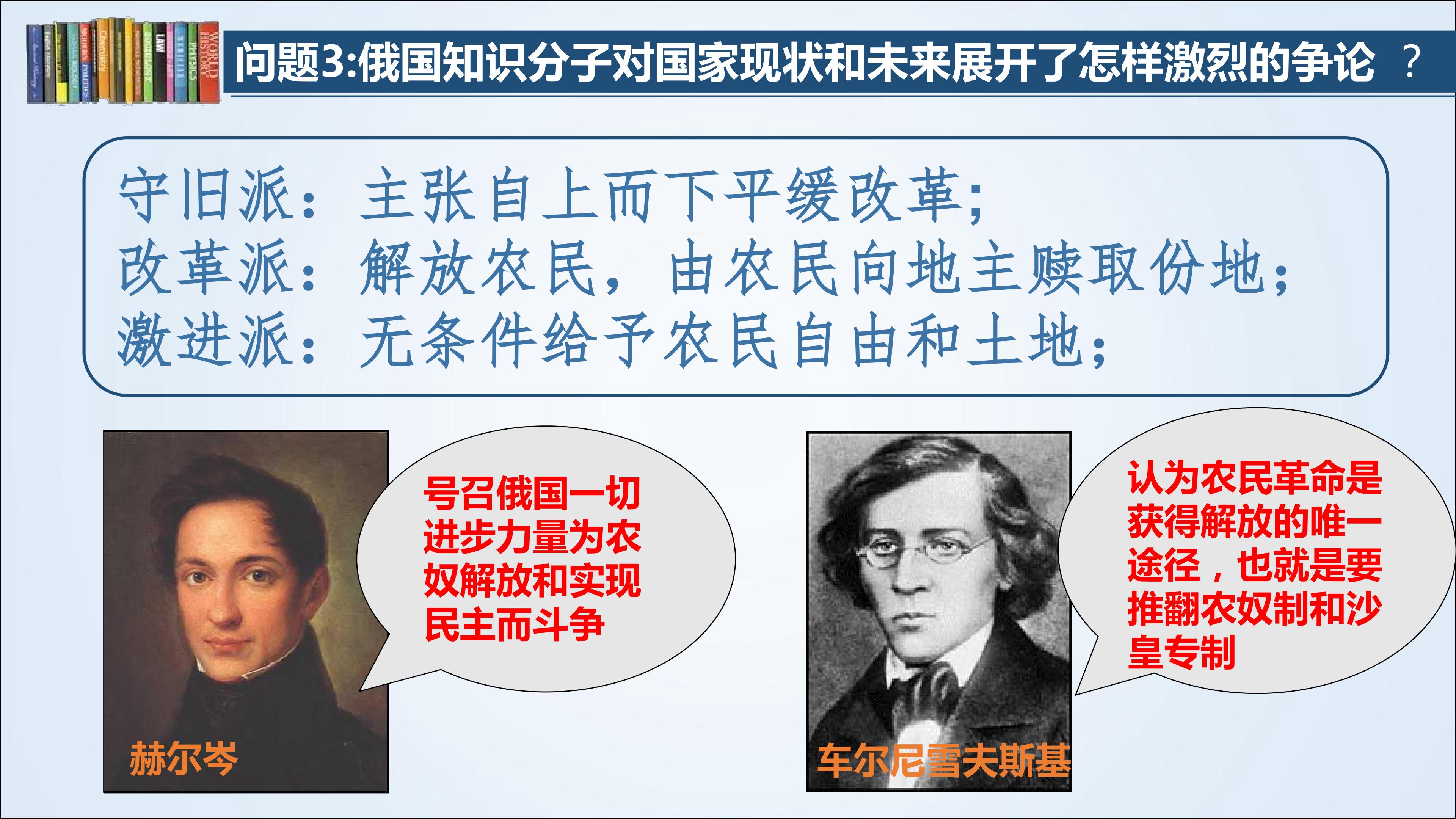 WORLD HISTORY PHYSICS LAW

问题3:俄国知识分子对国家现状和未来展开了怎样激烈的争论 ？

守旧派：主张自上而下平缓改革；
改革派：解放农民，由农民向地主赎取份地；
激进派：无条件给予农民自由和土地；

号召俄国一切进步力量为农奴解放和实现民主而斗争

赫尔岑

认为农民革命是获得解放的唯一途径，也就是要推翻农奴制和沙皇专制

车尔尼雪夫斯基